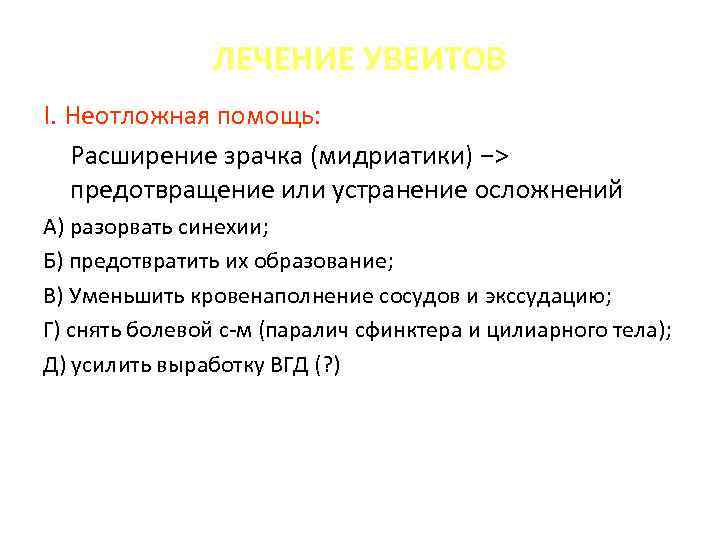 ЛЕЧЕНИЕ УВЕИТОВ

I. Неотложная помощь:

Расширение зрачка (мидриатики) –> предотвращение или устранение осложнений

А) разорвать синехии;

Б) предотвратить их образование;

В) Уменьшить кровенаполнение сосудов и экссудацию;

Г) снять болевой с-м (паралич сфинктера и цилиарного тела);

Д) усилить выработку ВГД (?)